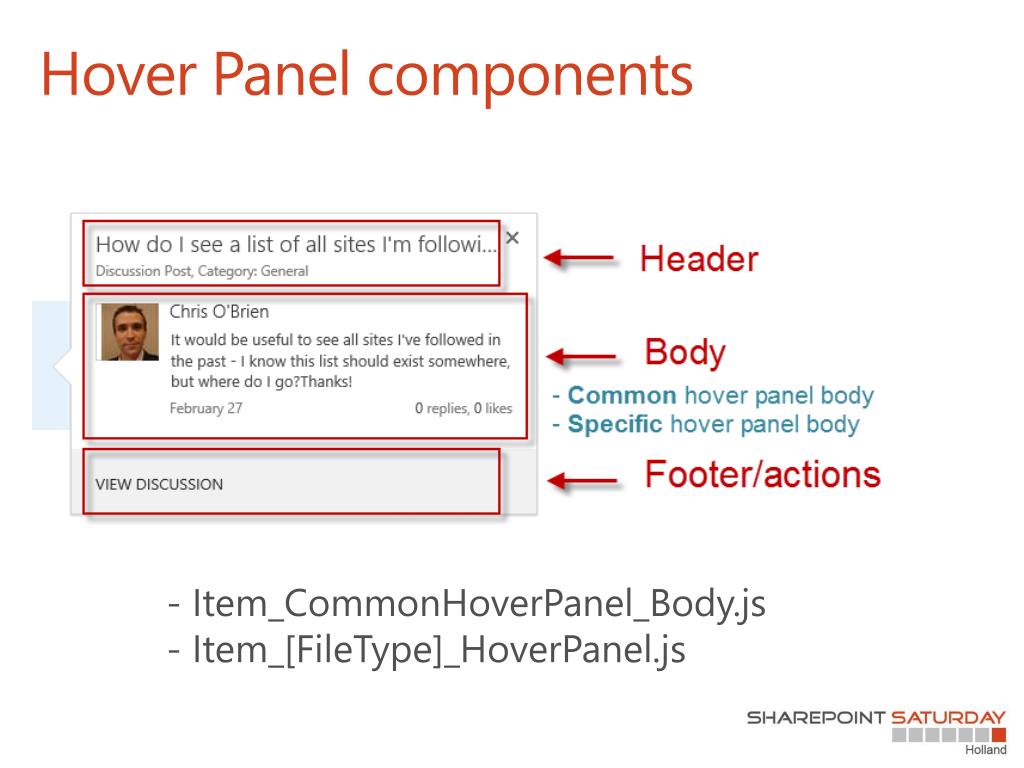 Hover Panel components

How do I see a list of all sites I'm followi...
×
Discussion Post, Category: General

Chris O'Brien
It would be useful to see all sites I've followed in the past - I know this list should exist somewhere, but where do I go?Thanks!
February 27
0 replies, 0 likes

VIEW DISCUSSION

Header

Body

- Common hover panel body
- Specific hover panel body

Footer/actions

- Item_CommonHoverPanel_Body.js
- Item_[FileType]_HoverPanel.js

SHAREPOINT SATURDAY
Holland